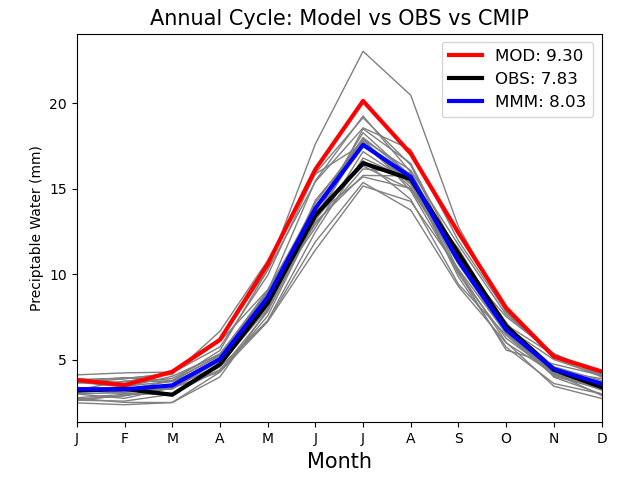 Annual Cycle: Model vs OBS vs CMIP

MOD: 9.30
OBS: 7.83
MMM: 8.03

Preciptable Water (mm)

20
15
10
5

J F M A M J J A S O N D

Month